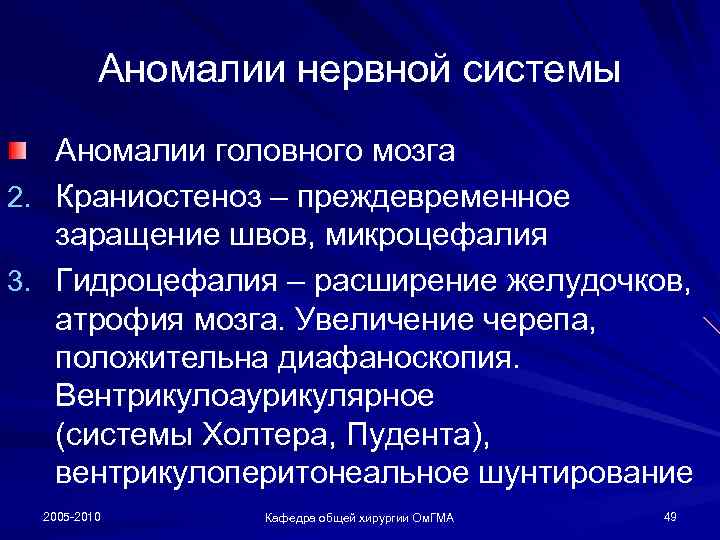 Аномалии нервной системы

Аномалии головного мозга

2. Краниостеноз – преждевременное заращение швов, микроцефалия

3. Гидроцефалия – расширение желудочков, атрофия мозга. Увеличение черепа, положительна диафаноскопия. Вентрикулоаурикулярное (системы Холтера, Пудента), вентрикулоперитонеальное шунтирование

2005-2010

Кафедра общей хирургии ОмГМА

49